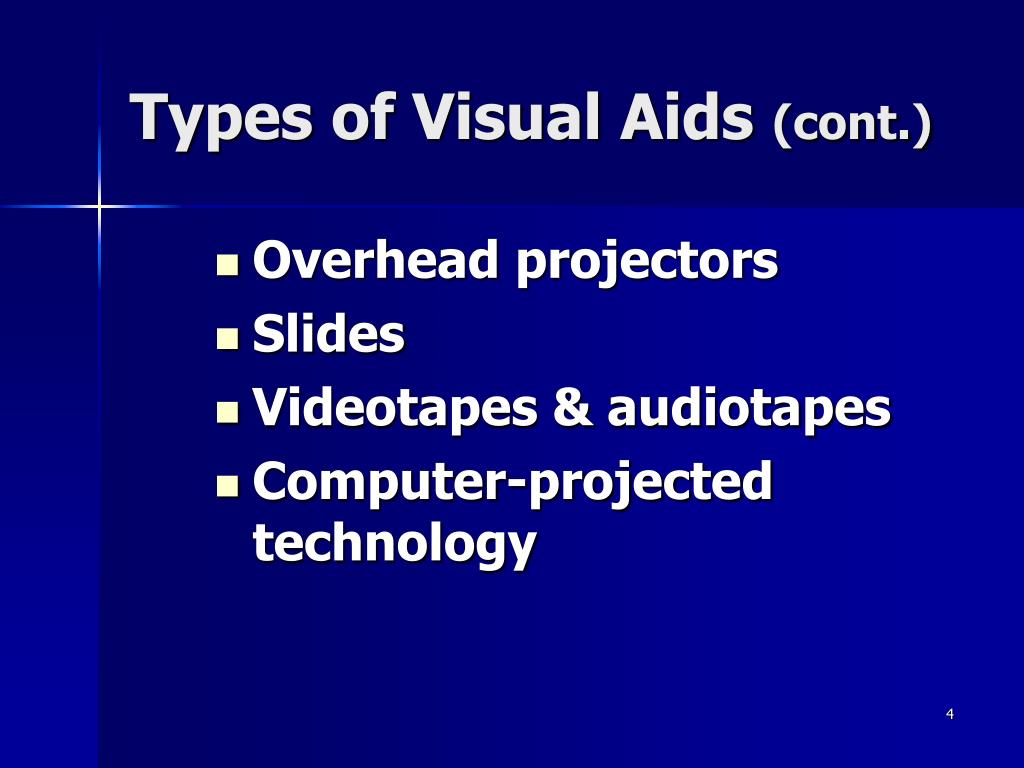 Types of Visual Aids (cont.)

- Overhead projectors
- Slides
- Videotapes & audiotapes
- Computer-projected technology

4